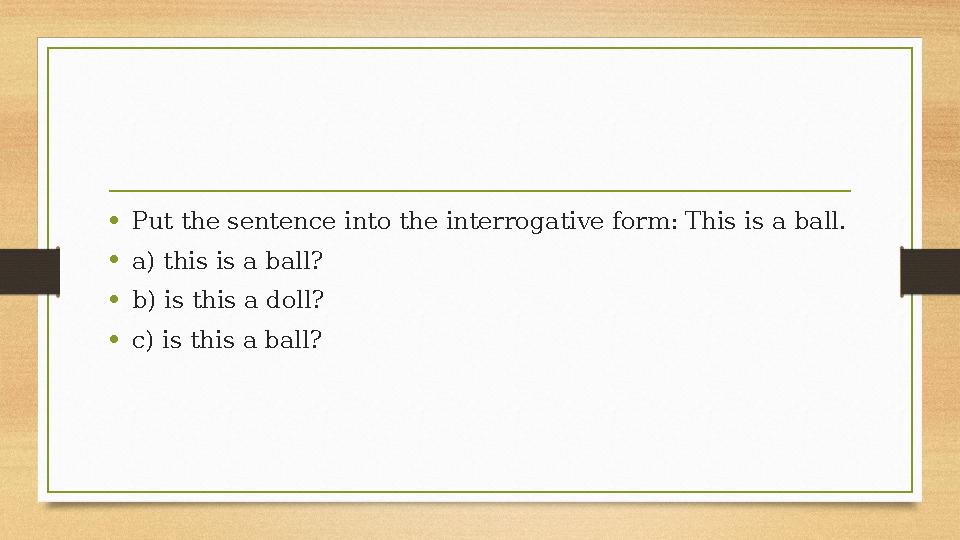 • Put the sentence into the interrogative form: This is a ball.
• a) this is a ball?
• b) is this a doll?
• c) is this a ball?